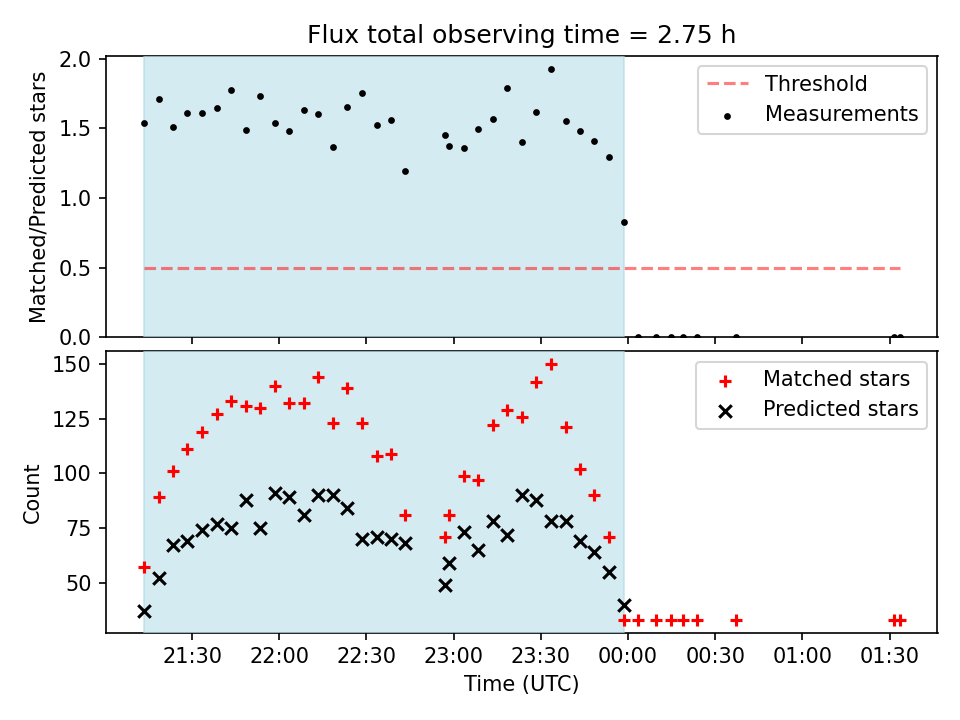 Flux total observing time = 2.75 h

Matched/Predicted stars

2.0
1.5
1.0
0.5
0.0

Threshold
Measurements

Count

150
125
100
75
50

Matched stars
Predicted stars

21:30
22:00
22:30
23:00
23:30
00:00
00:30
01:00
01:30

Time (UTC)